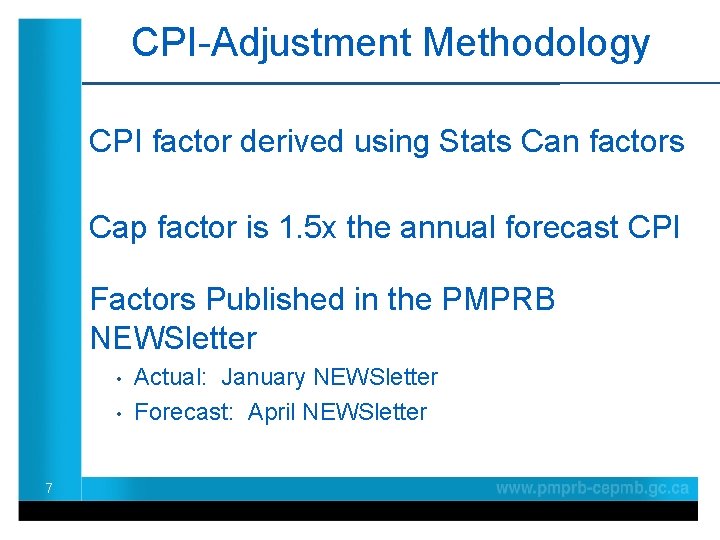 CPI-Adjustment Methodology

CPI factor derived using Stats Can factors

Cap factor is 1.5x the annual forecast CPI

Factors Published in the PMPRB NEWSletter

• Actual: January NEWSletter
• Forecast: April NEWSletter

7

www.pmprb-cepmb.gc.ca